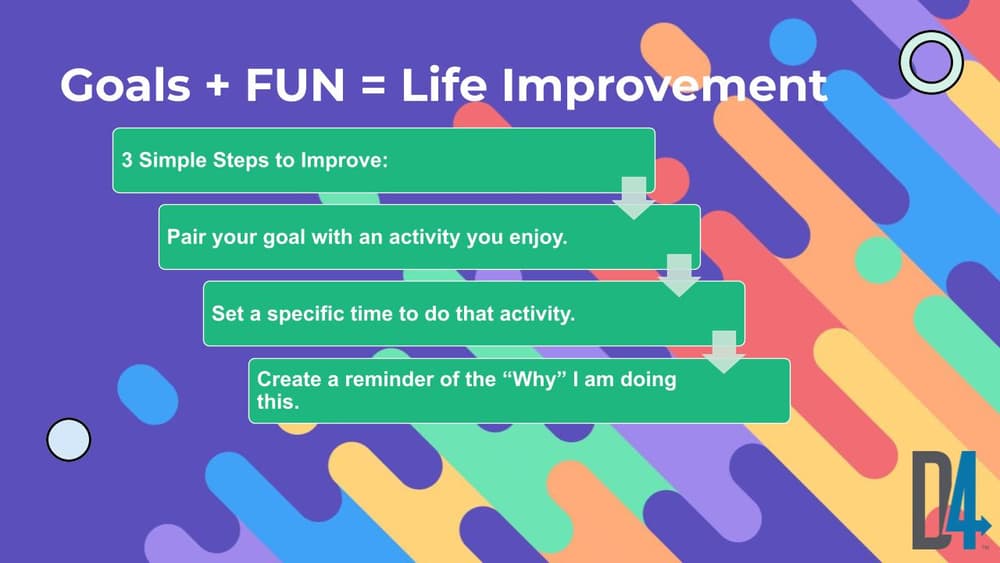 Goals + FUN = Life Improvement

3 Simple Steps to Improve:

Pair your goal with an activity you enjoy.

Set a specific time to do that activity.

Create a reminder of the “Why” I am doing this.

D4